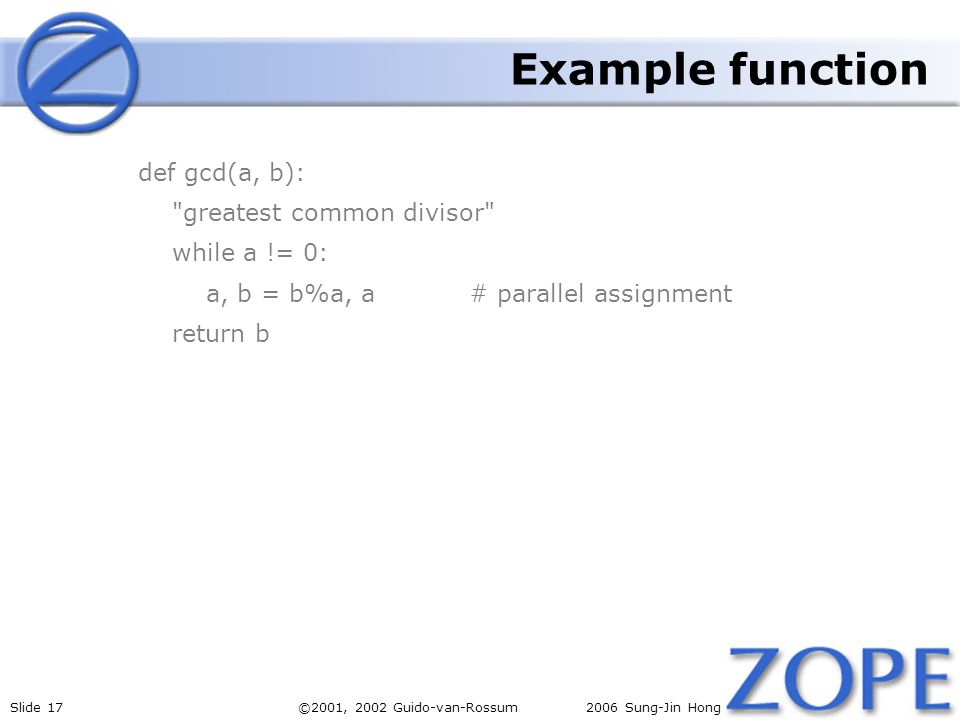 Example function

def gcd(a, b):
    "greatest common divisor"
    while a != 0:
        a, b = b%a, a          # parallel assignment
    return b

Slide 17          ©2001, 2002 Guido-van-Rossum          2006 Sung-Jin Hong

ZOPE